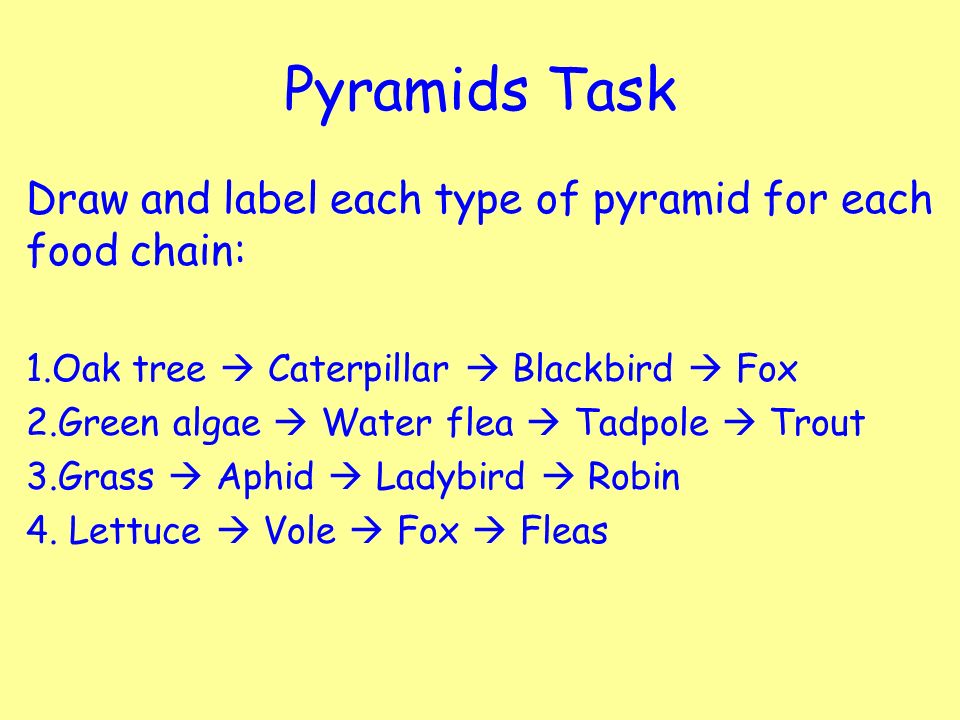 Pyramids Task

Draw and label each type of pyramid for each food chain:

1.Oak tree → Caterpillar → Blackbird → Fox
2.Green algae → Water flea → Tadpole → Trout
3.Grass → Aphid → Ladybird → Robin
4. Lettuce → Vole → Fox → Fleas